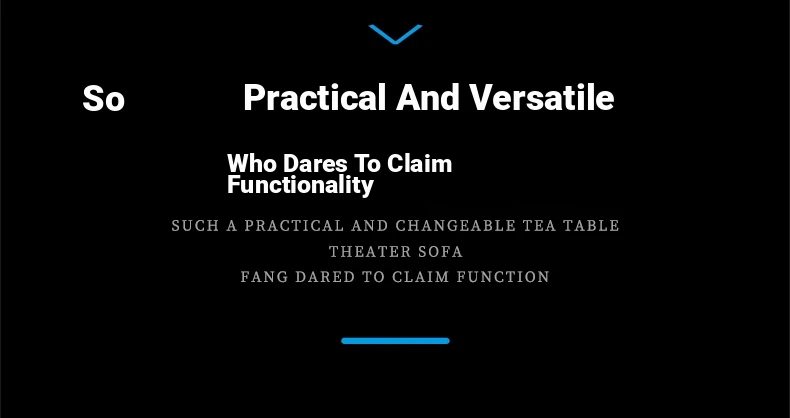 So Practical And Versatile

Who Dares To Claim Functionality

SUCH A PRACTICAL AND CHANGEABLE TEA TABLE
THEATER SOFA
FANG DARED TO CLAIM FUNCTION